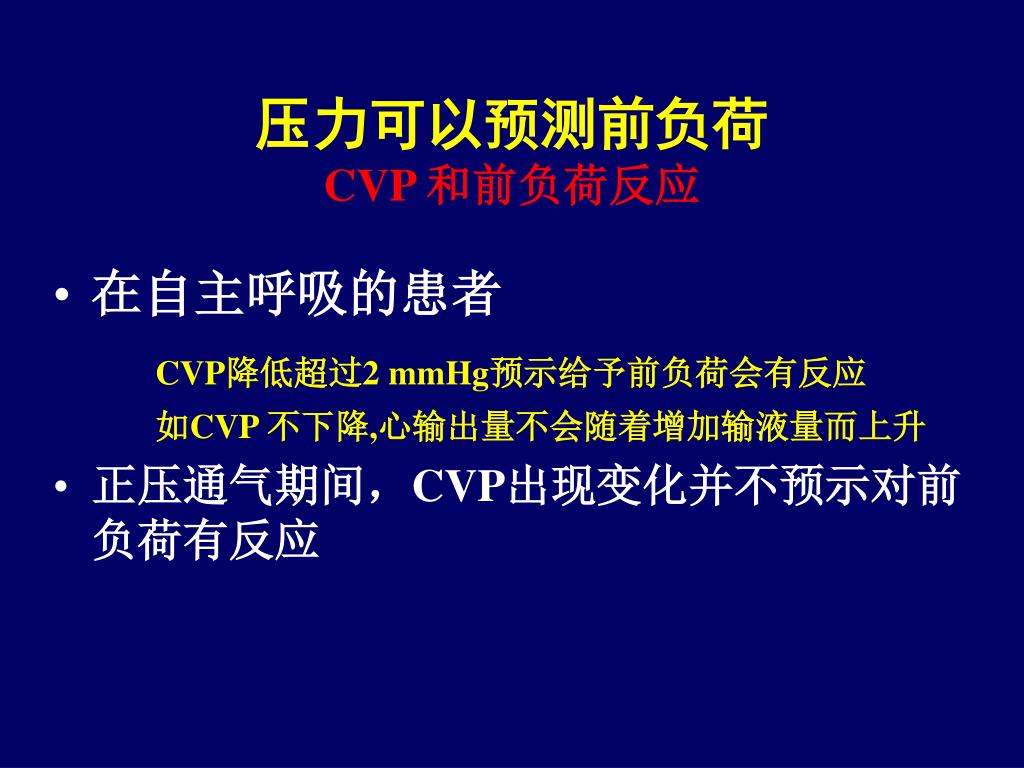 压力可以预测前负荷
CVP 和前负荷反应

• 在自主呼吸的患者

CVP降低超过2 mmHg预示给予前负荷会有反应

如CVP 不下降,心输出量不会随着增加输液量而上升

• 正压通气期间，CVP出现变化并不预示对前负荷有反应